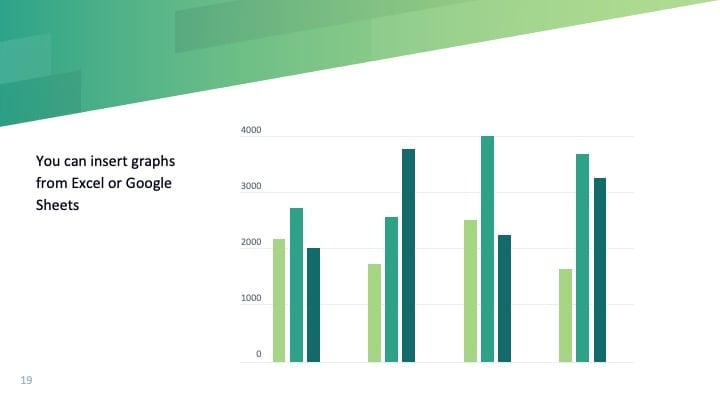 You can insert graphs from Excel or Google Sheets

4000
3000
2000
1000
0

19